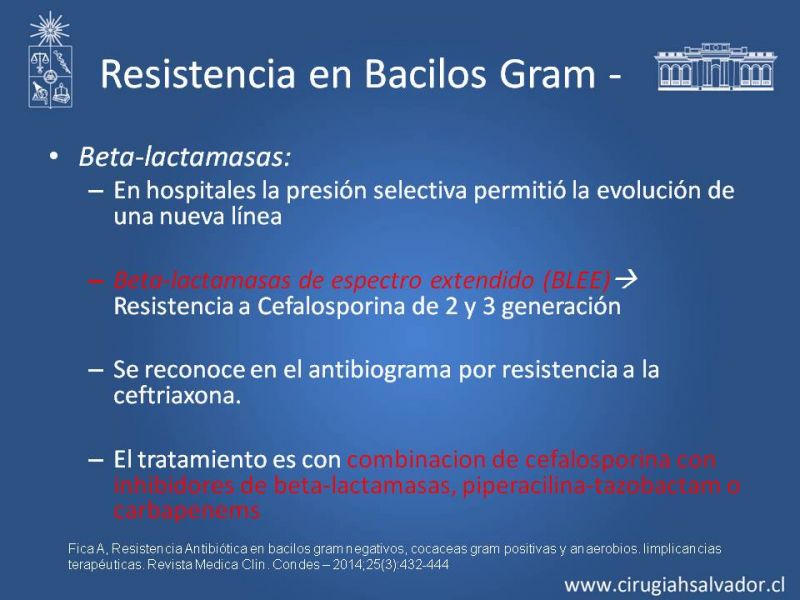 Resistencia en Bacilos Gram -

• Beta-lactamasas:
– En hospitales la presión selectiva permitió la evolución de una nueva línea

– Beta-lactamasas de espectro extendido (BLEE)→ Resistencia a Cefalosporina de 2 y 3 generación

– Se reconoce en el antibiograma por resistencia a la ceftriaxona.

– El tratamiento es con combinacion de cefalosporina con inhibidores de beta-lactamasas, piperacilina-tazobactam o carbapenems

Fica A, Resistencia Antibiótica en bacilos gram negativos, cocaceas gram positivas y anaerobios. Iimplicancias terapéuticas. Revista Medica Clin. Condes – 2014;25(3):432-444

www.cirugiahsalvador.cl